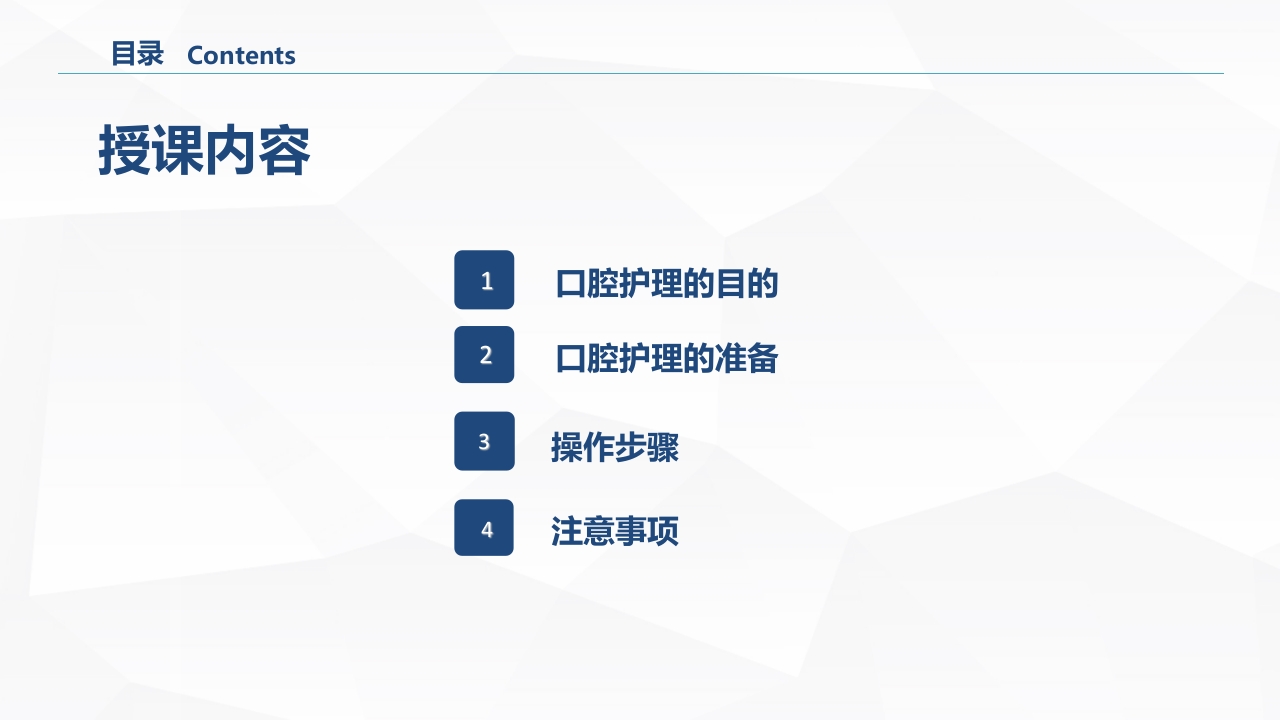 目录 Contents

授课内容

1 口腔护理的目的

2 口腔护理的准备

3 操作步骤

4 注意事项